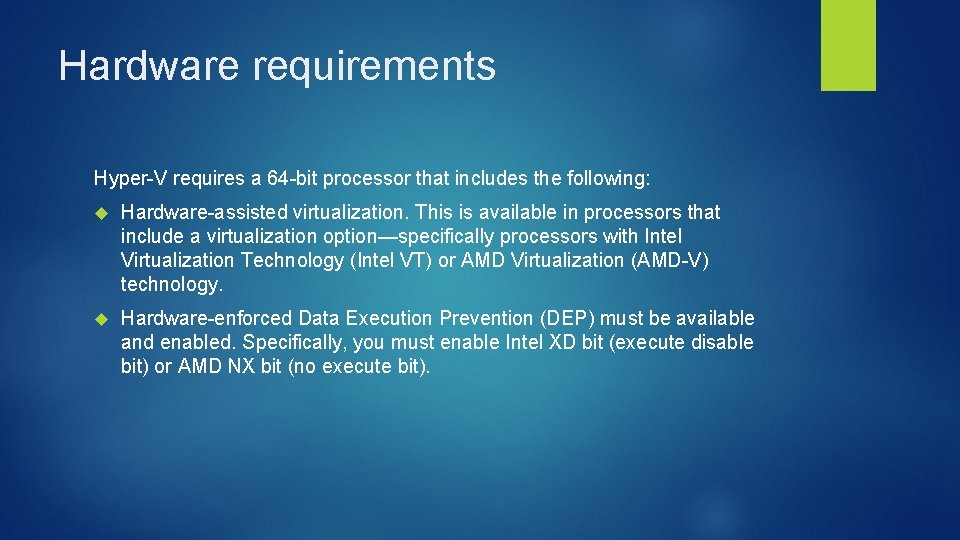 Hardware requirements

Hyper-V requires a 64-bit processor that includes the following:

- Hardware-assisted virtualization. This is available in processors that include a virtualization option—specifically processors with Intel Virtualization Technology (Intel VT) or AMD Virtualization (AMD-V) technology.

- Hardware-enforced Data Execution Prevention (DEP) must be available and enabled. Specifically, you must enable Intel XD bit (execute disable bit) or AMD NX bit (no execute bit).